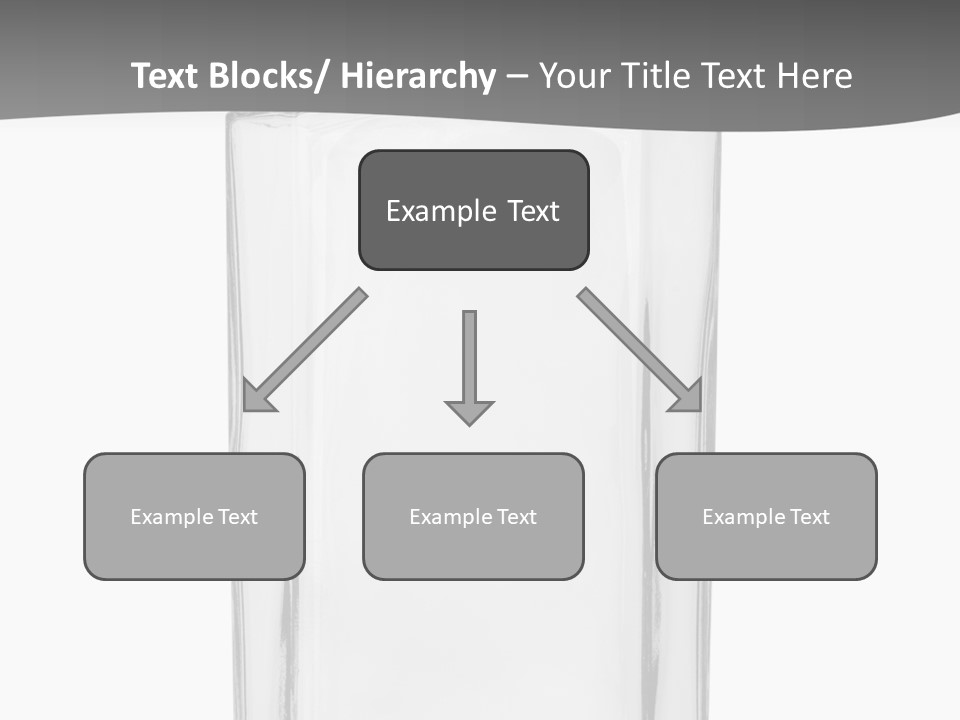 Text Blocks/ Hierarchy – Your Title Text Here

Example Text

Example Text

Example Text

Example Text